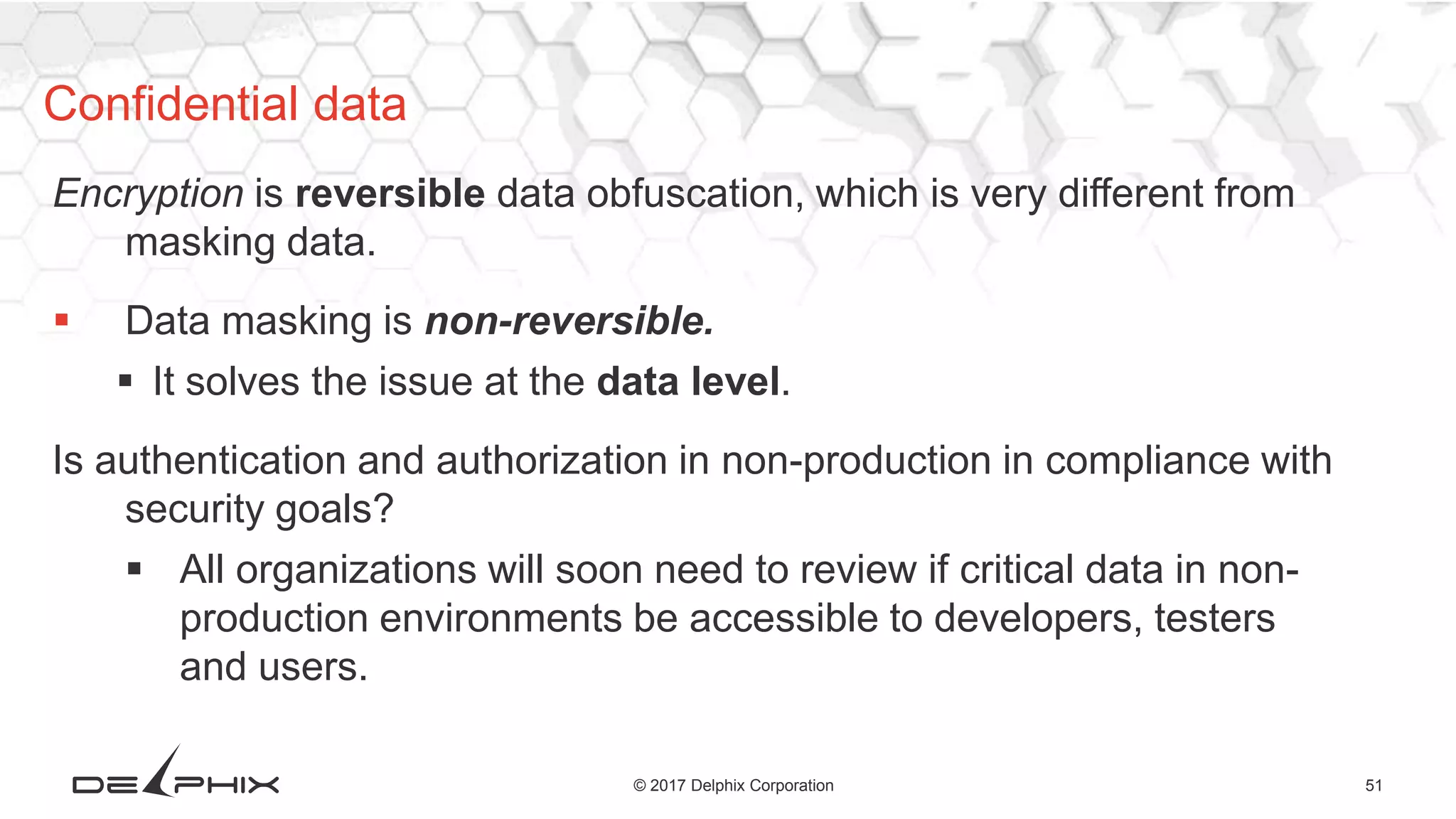 Confidential data

Encryption is reversible data obfuscation, which is very different from masking data.

▪ Data masking is non-reversible.

▪ It solves the issue at the data level.

Is authentication and authorization in non-production in compliance with security goals?

▪ All organizations will soon need to review if critical data in non-production environments be accessible to developers, testers and users.

DELPHIX

© 2017 Delphix Corporation

51